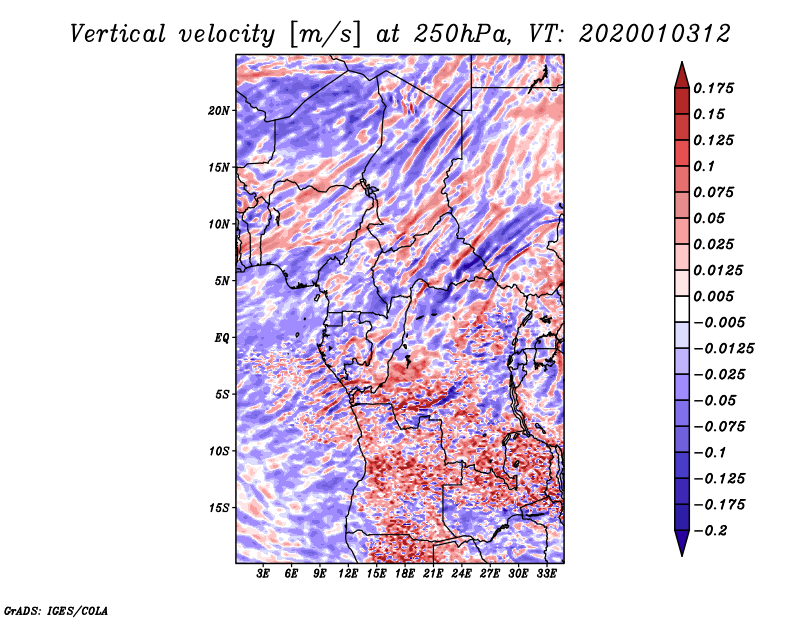 Vertical velocity [m/s] at 250hPa, VT: 2020010312

20N
15N
10N
5N
EQ
5S
10S
15S

3E 6E 9E 12E 15E 18E 21E 24E 27E 30E 33E

0.175
0.15
0.125
0.1
0.075
0.05
0.025
0.0125
0.005
−0.005
−0.0125
−0.025
−0.05
−0.075
−0.1
−0.125
−0.175
−0.2

GrADS: IGES/COLA